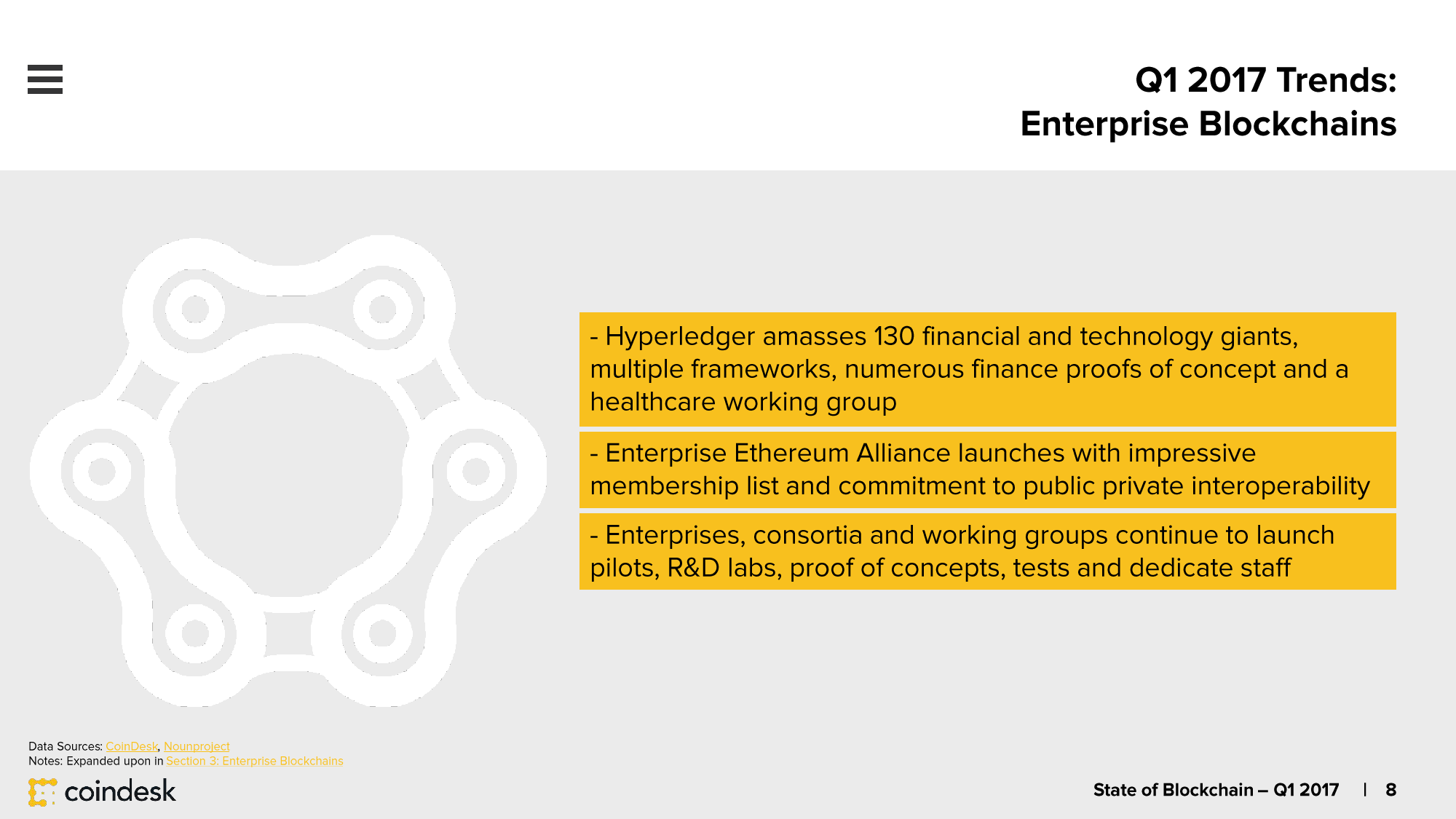 Q1 2017 Trends:
Enterprise Blockchains

- Hyperledger amasses 130 financial and technology giants, multiple frameworks, numerous finance proofs of concept and a healthcare working group

- Enterprise Ethereum Alliance launches with impressive membership list and commitment to public private interoperability

- Enterprises, consortia and working groups continue to launch pilots, R&D labs, proof of concepts, tests and dedicate staff

Data Sources: CoinDesk, Nounproject
Notes: Expanded upon in Section 3: Enterprise Blockchains

coindesk

State of Blockchain – Q1 2017 | 8